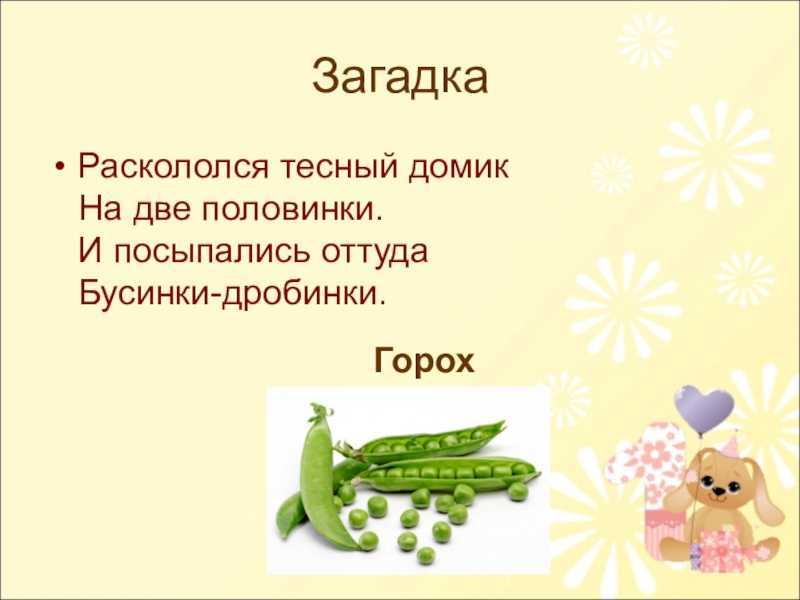 Загадка

• Раскололся тесный домик
На две половинки.
И посыпались оттуда
Бусинки-дробинки.

Горох